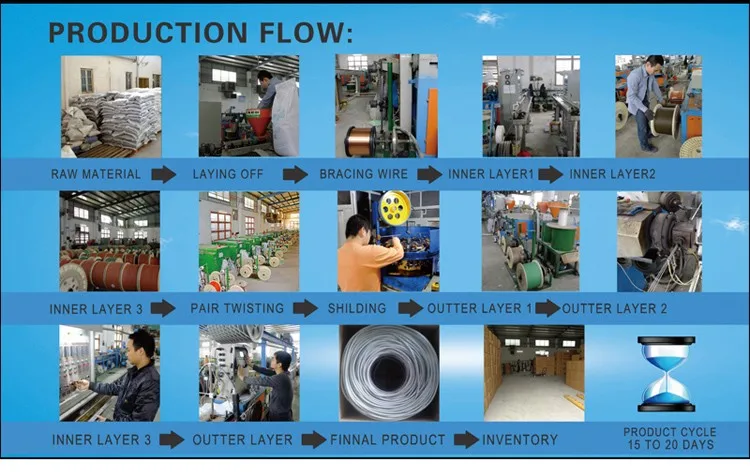 PRODUCTION FLOW:

RAW MATERIAL
LAYING OFF
BRACING WIRE
INNER LAYER1
INNER LAYER2

INNER LAYER 3
PAIR TWISTING
SHILDING
OUTTER LAYER 1
OUTTER LAYER 2

INNER LAYER 3
OUTTER LAYER
FINNAL PRODUCT
INVENTORY
PRODUCT CYCLE 15 TO 20 DAYS